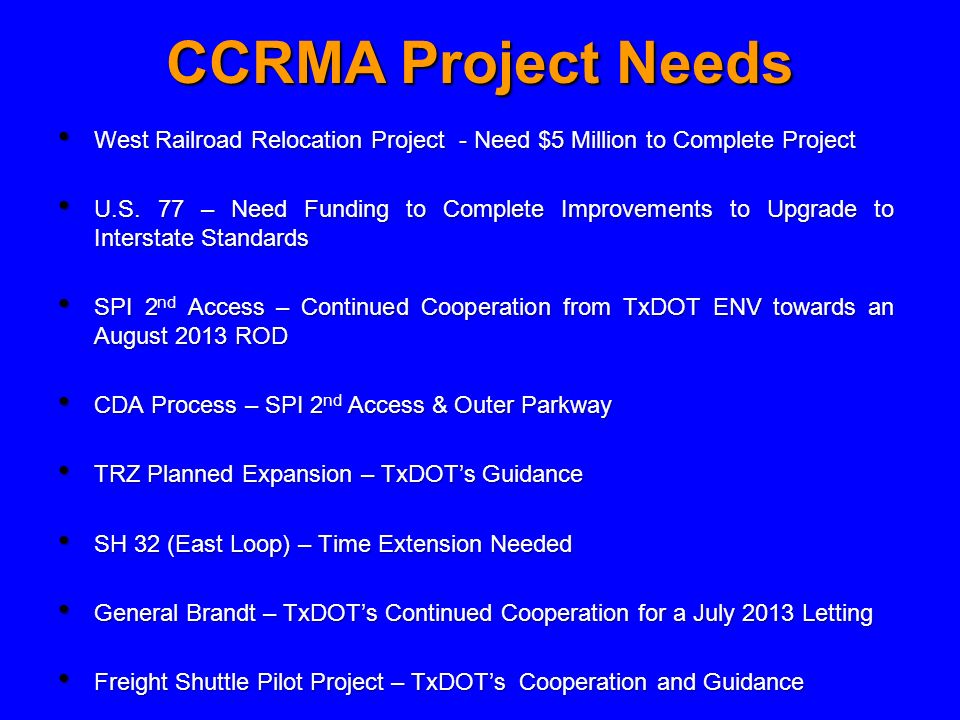 CCRMA Project Needs

• West Railroad Relocation Project - Need \$5 Million to Complete Project

• U.S. 77 – Need Funding to Complete Improvements to Upgrade to Interstate Standards

• SPI 2$^{nd}$ Access – Continued Cooperation from TxDOT ENV towards an August 2013 ROD

• CDA Process – SPI 2$^{nd}$ Access & Outer Parkway

• TRZ Planned Expansion – TxDOT's Guidance

• SH 32 (East Loop) – Time Extension Needed

• General Brandt – TxDOT's Continued Cooperation for a July 2013 Letting

• Freight Shuttle Pilot Project – TxDOT's Cooperation and Guidance